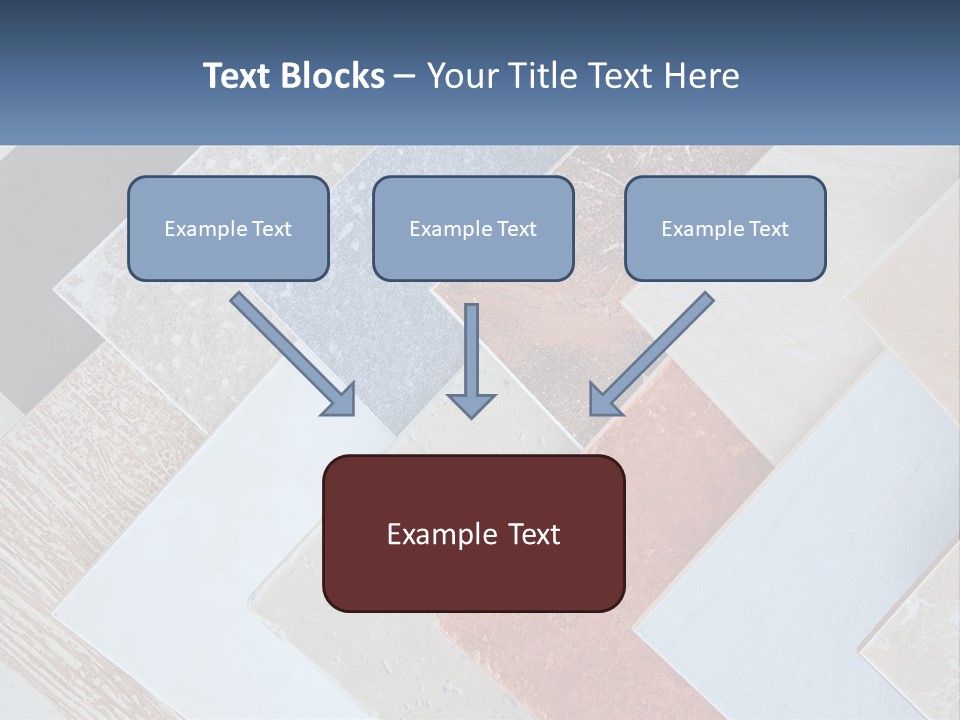 Text Blocks – Your Title Text Here

Example Text

Example Text

Example Text

Example Text